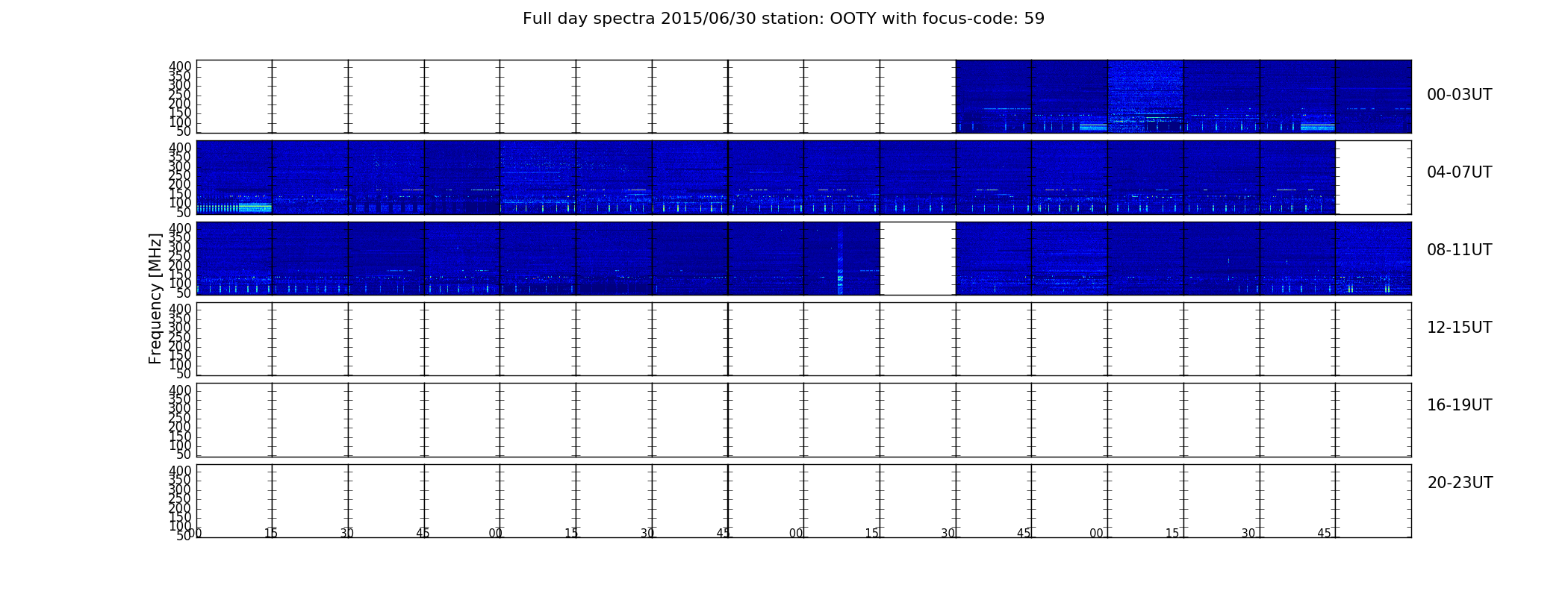 Full day spectra 2015/06/30 station: OOTY with focus-code: 59

Frequency [MHz]

400 350 300 250 200 150 100 50
00-03UT

400 350 300 250 200 150 100 50
04-07UT

400 350 300 250 200 150 100 50
08-11UT

400 350 300 250 200 150 100 50
12-15UT

400 350 300 250 200 150 100 50
16-19UT

400 350 300 250 200 150 100 50
20-23UT

00 15 30 45 00 15 30 45 00 15 30 45 00 15 30 45